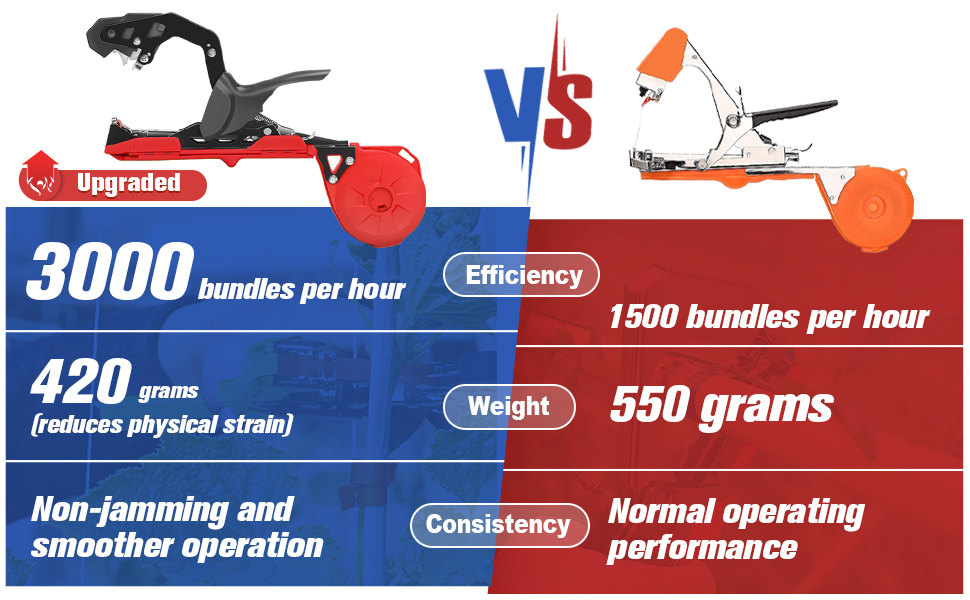 Upgraded

VS

3000 bundles per hour

Efficiency

1500 bundles per hour

420 grams
(reduces physical strain)

Weight

550 grams

Non-jamming and smoother operation

Consistency

Normal operating performance